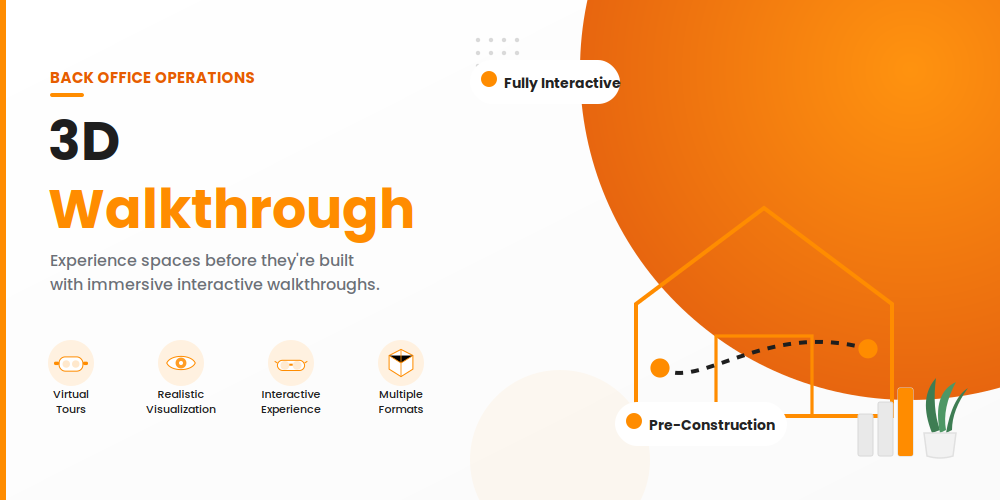 BACK OFFICE OPERATIONS

3D
Walkthrough

Experience spaces before they're built with immersive interactive walkthroughs.

Virtual Tours

Realistic Visualization

Interactive Experience

Multiple Formats

Fully Interactive

Pre-Construction